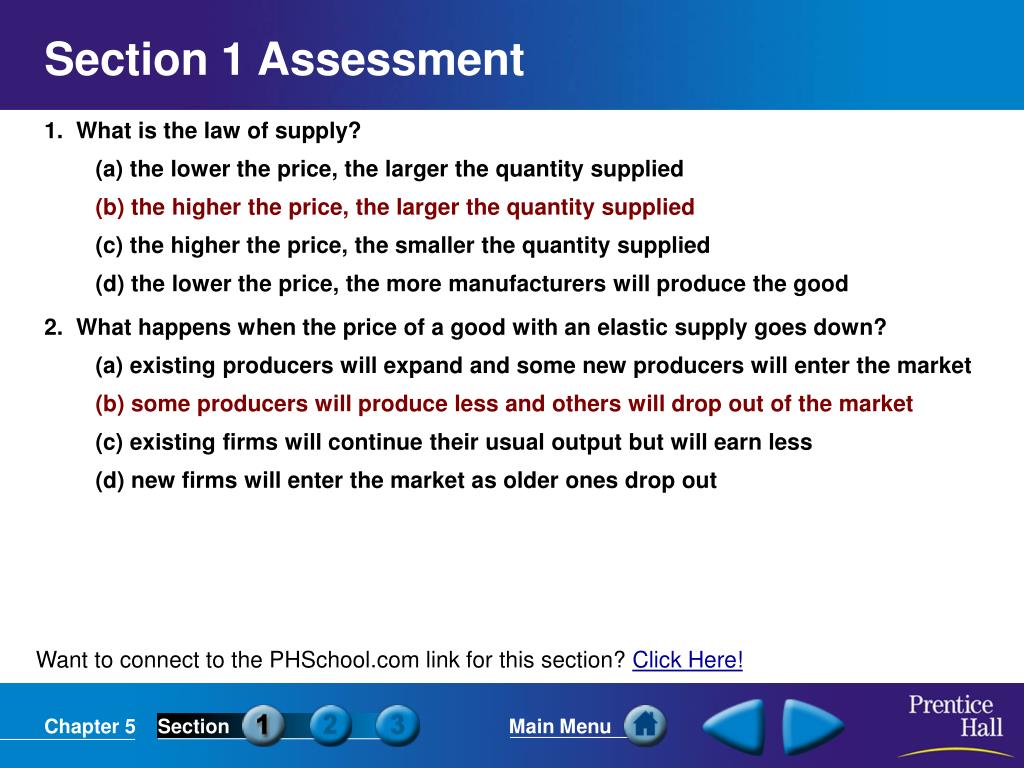 Section 1 Assessment

1. What is the law of supply?

(a) the lower the price, the larger the quantity supplied

(b) the higher the price, the larger the quantity supplied

(c) the higher the price, the smaller the quantity supplied

(d) the lower the price, the more manufacturers will produce the good

2. What happens when the price of a good with an elastic supply goes down?

(a) existing producers will expand and some new producers will enter the market

(b) some producers will produce less and others will drop out of the market

(c) existing firms will continue their usual output but will earn less

(d) new firms will enter the market as older ones drop out

Want to connect to the PHSchool.com link for this section? Click Here!

Chapter 5 Section 1 2 3 Main Menu

Prentice Hall